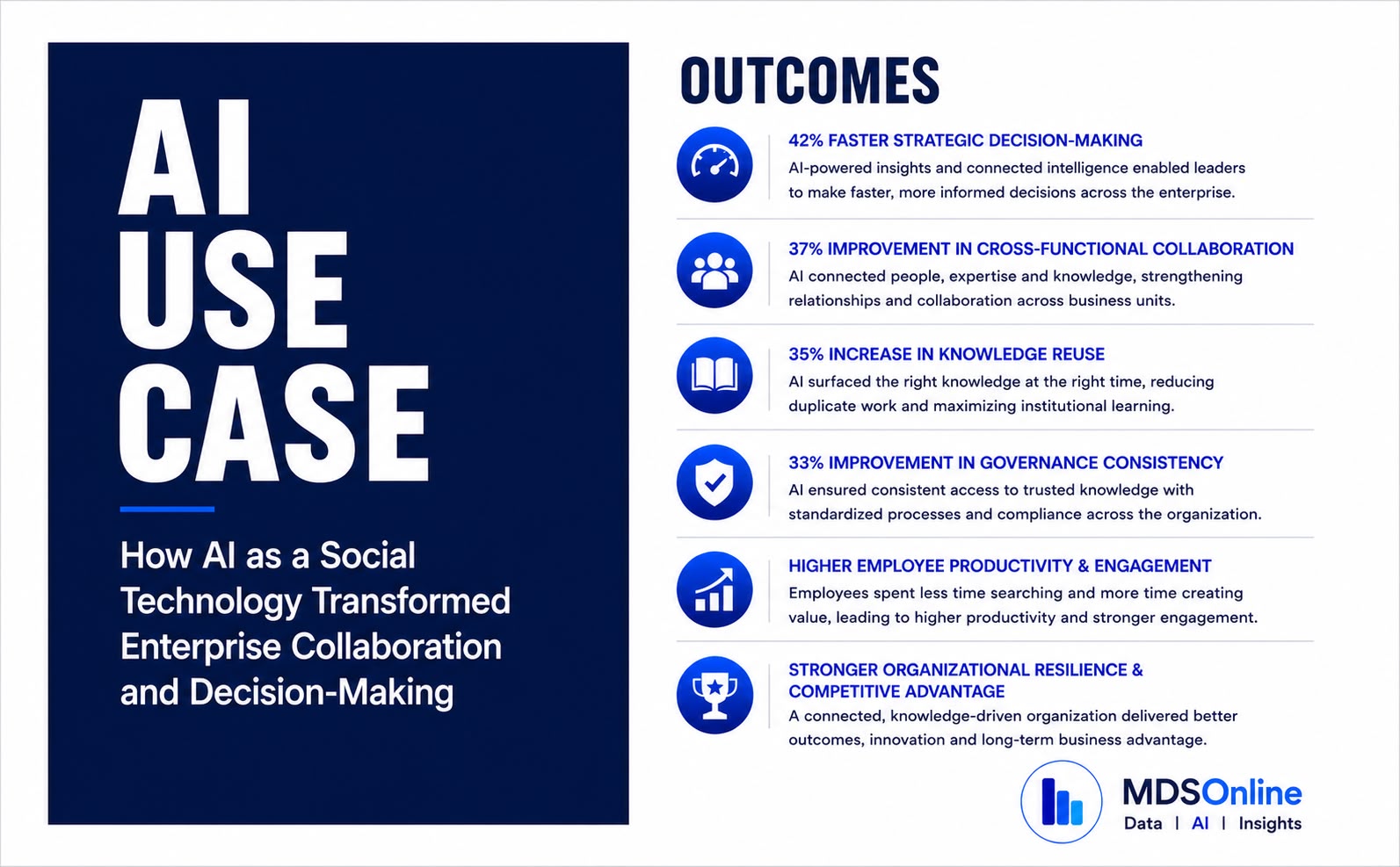 AI USE CASE

How AI as a Social Technology Transformed Enterprise Collaboration and Decision-Making

OUTCOMES

42% FASTER STRATEGIC DECISION-MAKING
AI-powered insights and connected intelligence enabled leaders to make faster, more informed decisions across the enterprise.

37% IMPROVEMENT IN CROSS-FUNCTIONAL COLLABORATION
AI connected people, expertise and knowledge, strengthening relationships and collaboration across business units.

35% INCREASE IN KNOWLEDGE REUSE
AI surfaced the right knowledge at the right time, reducing duplicate work and maximizing institutional learning.

33% IMPROVEMENT IN GOVERNANCE CONSISTENCY
AI ensured consistent access to trusted knowledge with standardized processes and compliance across the organization.

HIGHER EMPLOYEE PRODUCTIVITY & ENGAGEMENT
Employees spent less time searching and more time creating value, leading to higher productivity and stronger engagement.

STRONGER ORGANIZATIONAL RESILIENCE & COMPETITIVE ADVANTAGE
A connected, knowledge-driven organization delivered better outcomes, innovation and long-term business advantage.

MDSOnline
Data | AI | Insights